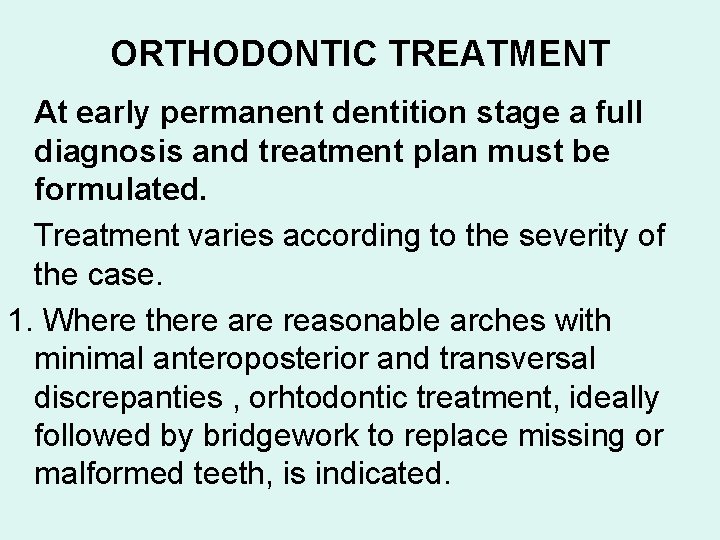 ORTHODONTIC TREATMENT

At early permanent dentition stage a full diagnosis and treatment plan must be formulated.

Treatment varies according to the severity of the case.

1. Where there are reasonable arches with minimal anteroposterior and transversal discrepanties , orhtodontic treatment, ideally followed by bridgework to replace missing or malformed teeth, is indicated.